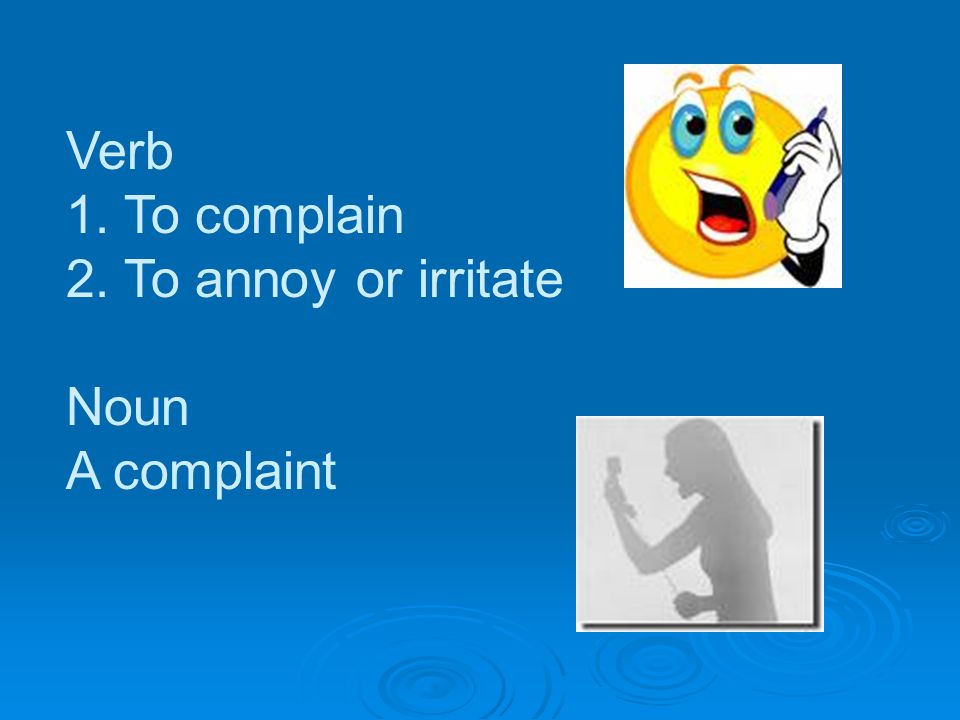 Verb
1. To complain
2. To annoy or irritate

Noun
A complaint